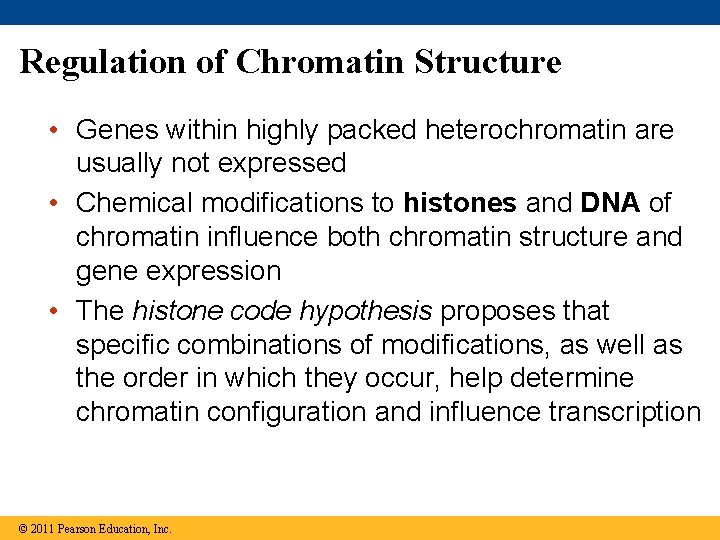 Regulation of Chromatin Structure

• Genes within highly packed heterochromatin are usually not expressed

• Chemical modifications to histones and DNA of chromatin influence both chromatin structure and gene expression

• The histone code hypothesis proposes that specific combinations of modifications, as well as the order in which they occur, help determine chromatin configuration and influence transcription

© 2011 Pearson Education, Inc.